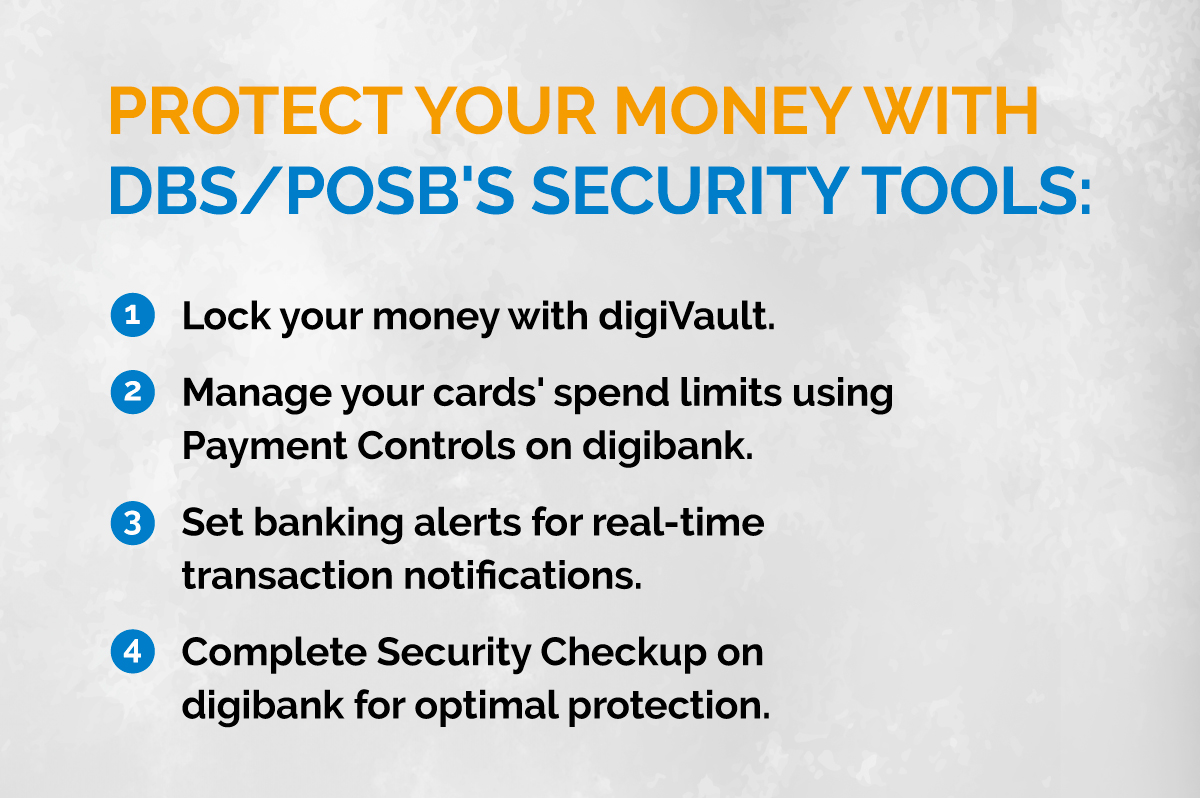 PROTECT YOUR MONEY WITH DBS/POSB'S SECURITY TOOLS:

1 Lock your money with digiVault.

2 Manage your cards' spend limits using Payment Controls on digibank.

3 Set banking alerts for real-time transaction notifications.

4 Complete Security Checkup on digibank for optimal protection.